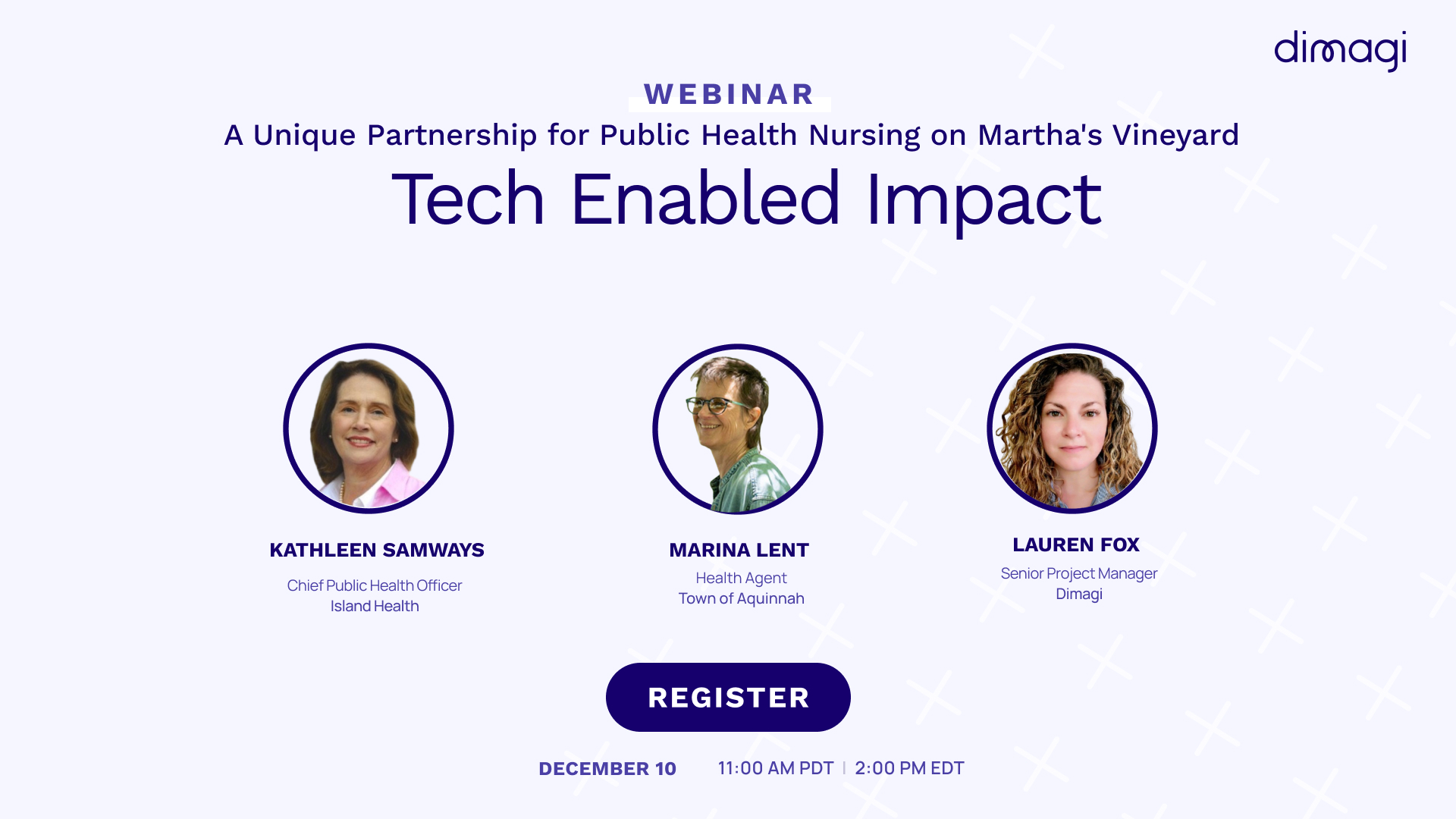 dimagi

WEBINAR

A Unique Partnership for Public Health Nursing on Martha's Vineyard

Tech Enabled Impact

KATHLEEN SAMWAYS
Chief Public Health Officer
Island Health

MARINA LENT
Health Agent
Town of Aquinnah

LAUREN FOX
Senior Project Manager
Dimagi

REGISTER

DECEMBER 10 11:00 AM PDT | 2:00 PM EDT